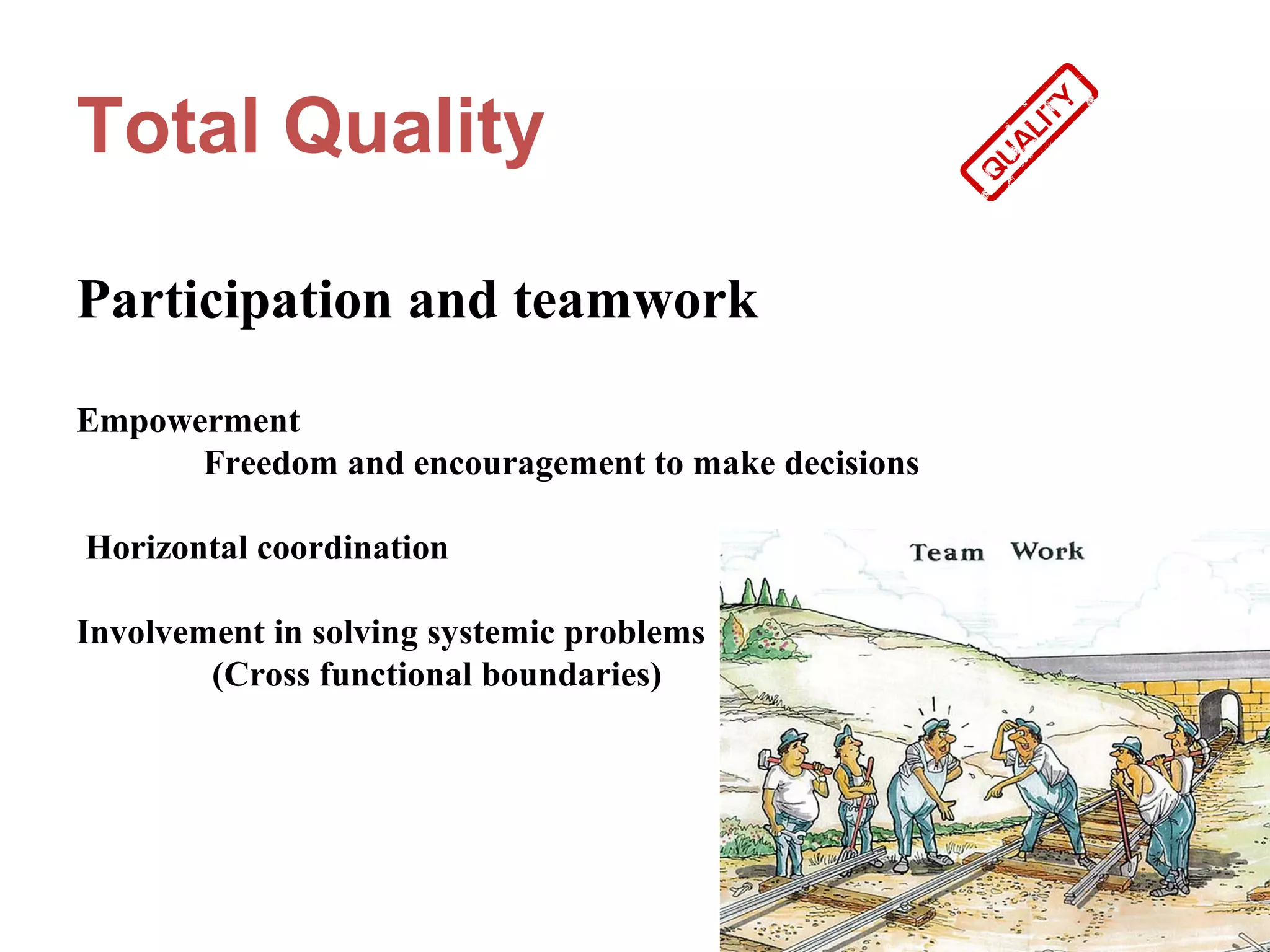 Total Quality

QUALITY

Participation and teamwork

Empowerment

Freedom and encouragement to make decisions

Horizontal coordination

Involvement in solving systemic problems

(Cross functional boundaries)

Team Work